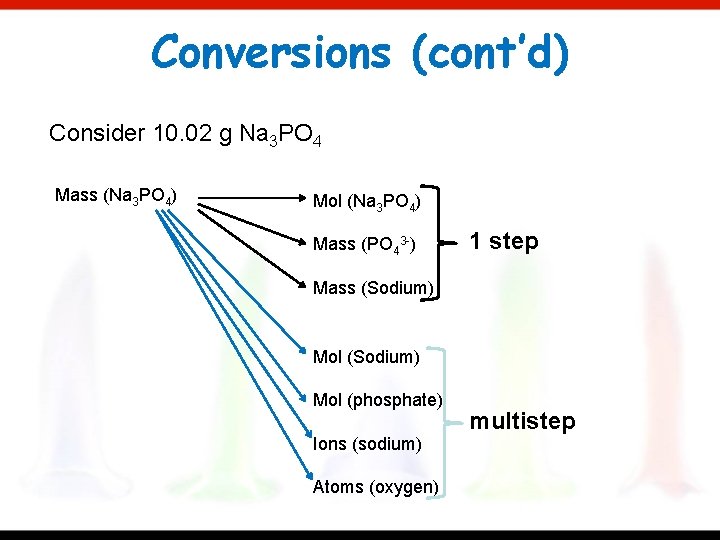 Conversions (cont'd)

Consider 10.02 g $Na_3PO_4$

Mass ($Na_3PO_4$)

Mol ($Na_3PO_4$)

Mass ($PO_4^{3-}$)

Mass (Sodium)

1 step

Mol (Sodium)

Mol (phosphate)

Ions (sodium)

Atoms (oxygen)

multistep